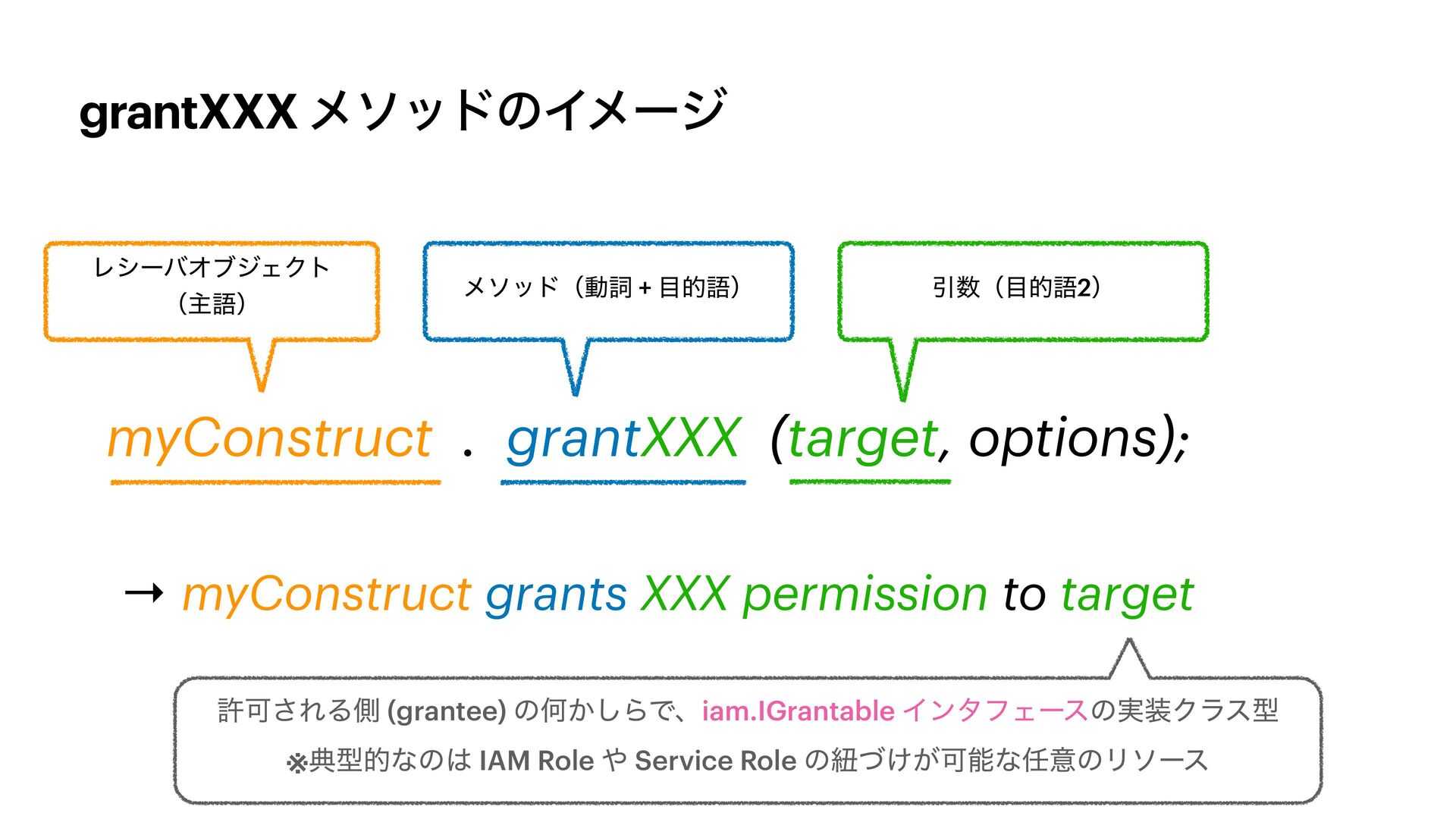 grantXXX メソッドのイメージ

レシーバオブジェクト
（主語）

メソッド（動詞 + 目的語）

引数（目的語2）

myConstruct . grantXXX (target, options);

→ myConstruct grants XXX permission to target

許可される側 (grantee) の何かしらで、iam.IGrantable インタフェースの実装クラス型
※典型的なのは IAM Role や Service Role の紐づけが可能な任意のリソース